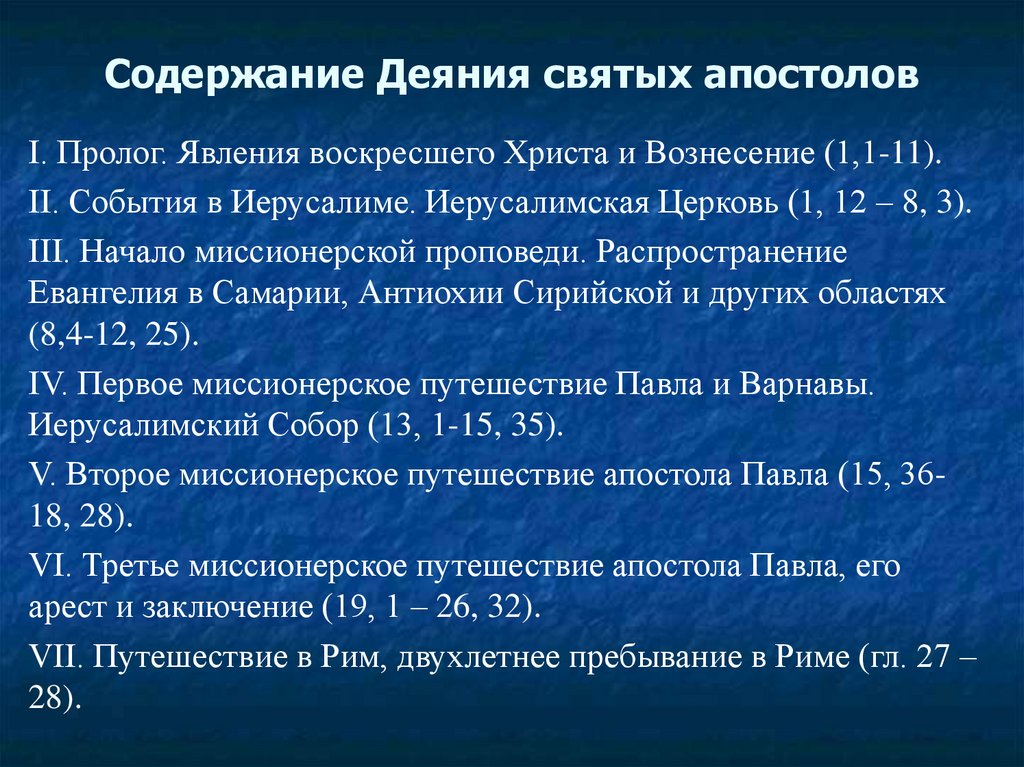 Содержание Деяния святых апостолов

I. Пролог. Явления воскресшего Христа и Вознесение (1,1-11).

II. События в Иерусалиме. Иерусалимская Церковь (1, 12 – 8, 3).

III. Начало миссионерской проповеди. Распространение Евангелия в Самарии, Антиохии Сирийской и других областях (8,4-12, 25).

IV. Первое миссионерское путешествие Павла и Варнавы. Иерусалимский Собор (13, 1-15, 35).

V. Второе миссионерское путешествие апостола Павла (15, 36-18, 28).

VI. Третье миссионерское путешествие апостола Павла, его арест и заключение (19, 1 – 26, 32).

VII. Путешествие в Рим, двухлетнее пребывание в Риме (гл. 27 – 28).